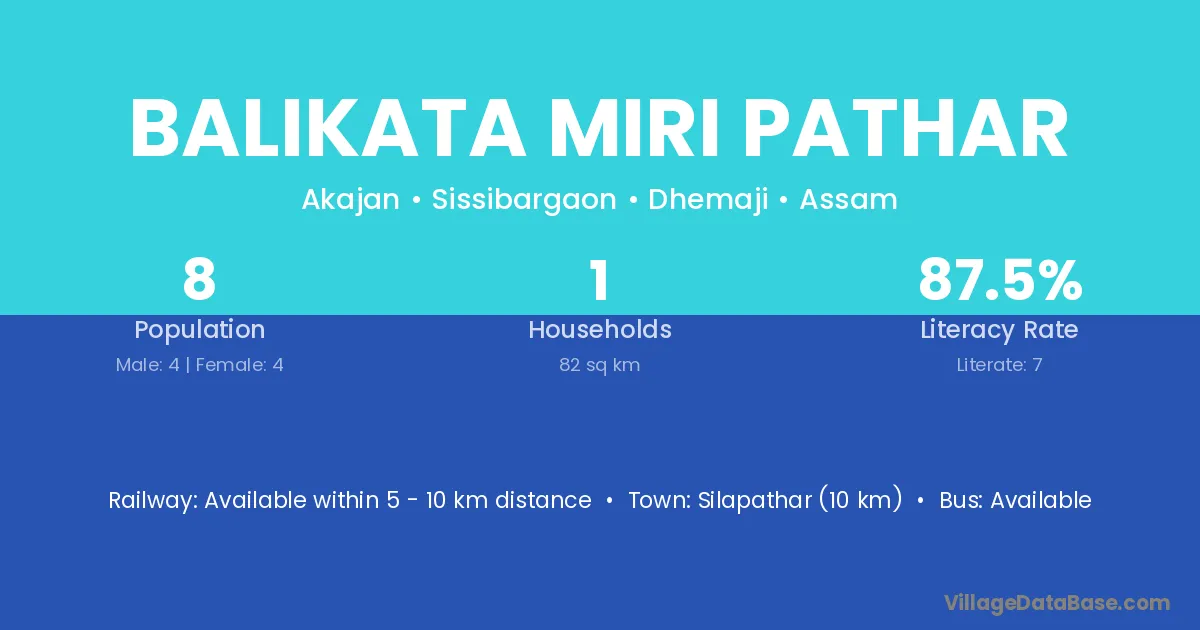 BALIKATA MIRI PATHAR

Akajan • Sissibargaon • Dhemaji • Assam

8
Population
Male: 4 | Female: 4

1
Households
82 sq km

87.5%
Literacy Rate
Literate: 7

Railway: Available within 5 - 10 km distance • Town: Silapathar (10 km) • Bus: Available

VillageDataBase.com